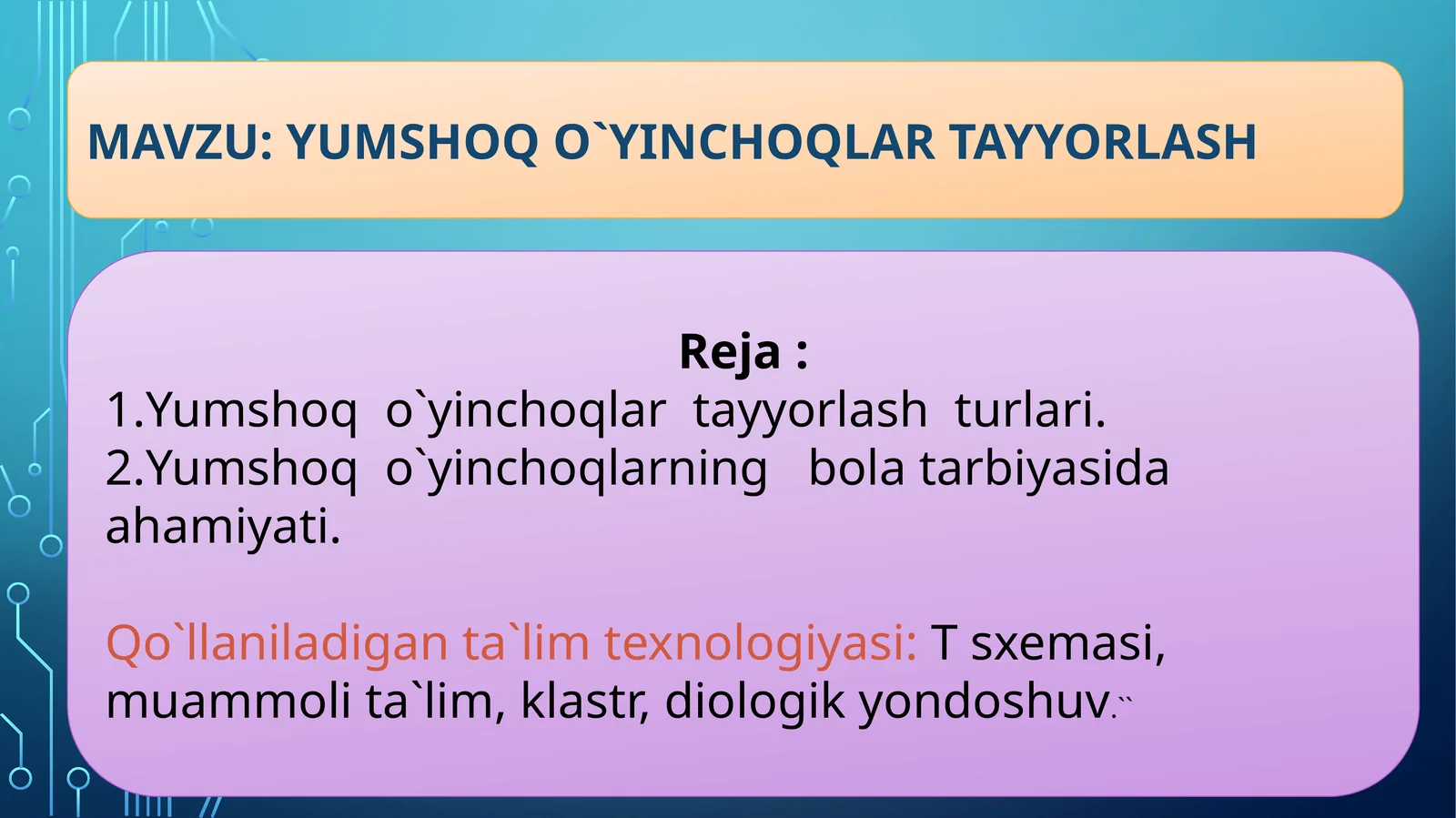 MAVZU: YUMSHOQ O`YINCHOQLAR TAYYORLASH

Reja :
1.Yumshoq o`yinchoqlar tayyorlash turlari.
2.Yumshoq o`yinchoqlarning bola tarbiyasida ahamiyati.

Qo`llaniladigan ta`lim texnologiyasi: T sxemasi, muammoli ta`lim, klastr, diologik yondoshuv.``